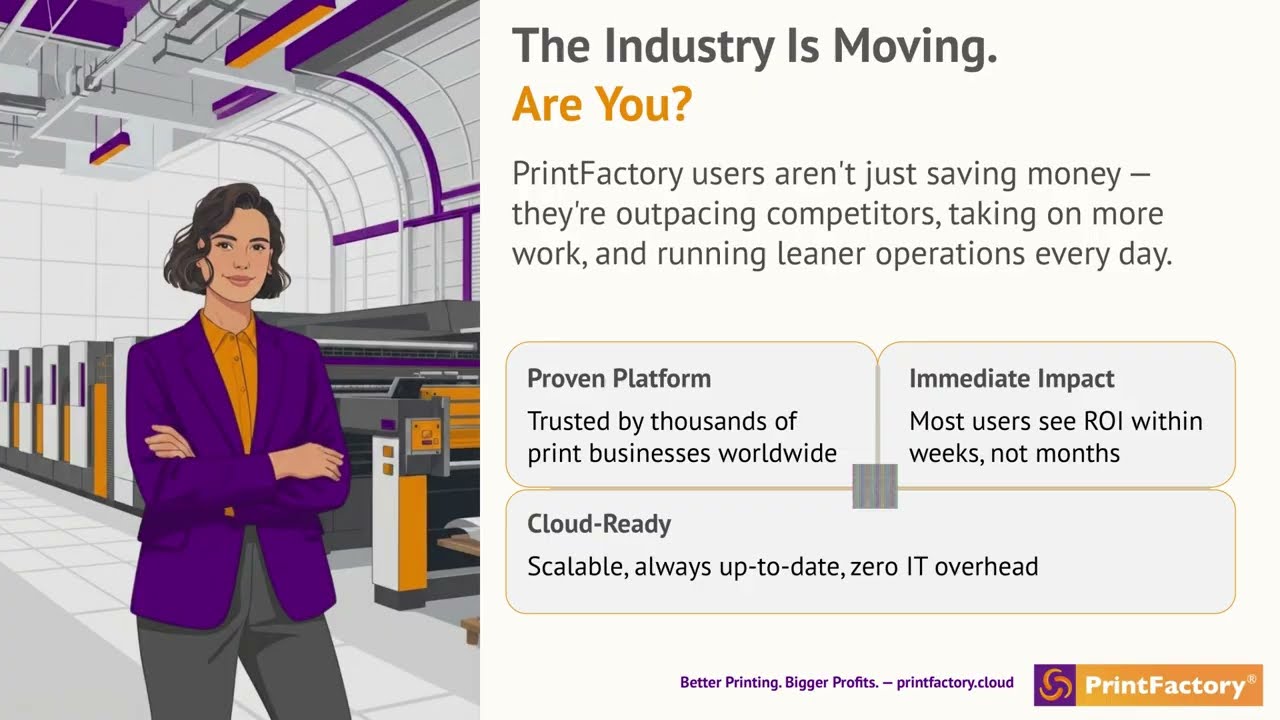 The Industry Is Moving.
Are You?

PrintFactory users aren't just saving money — they're outpacing competitors, taking on more work, and running leaner operations every day.

Proven Platform
Trusted by thousands of print businesses worldwide

Immediate Impact
Most users see ROI within weeks, not months

Cloud-Ready
Scalable, always up-to-date, zero IT overhead

Better Printing. Bigger Profits. — printfactory.cloud

PrintFactory®